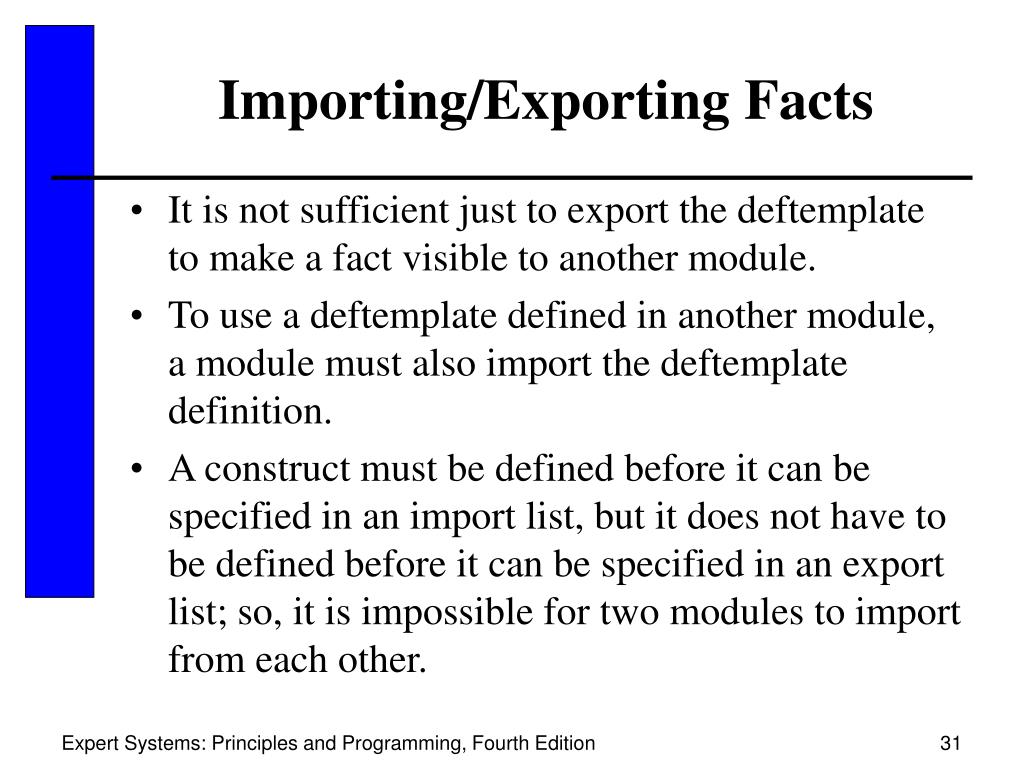 Importing/Exporting Facts

• It is not sufficient just to export the deftemplate to make a fact visible to another module.

• To use a deftemplate defined in another module, a module must also import the deftemplate definition.

• A construct must be defined before it can be specified in an import list, but it does not have to be defined before it can be specified in an export list; so, it is impossible for two modules to import from each other.

Expert Systems: Principles and Programming, Fourth Edition

31